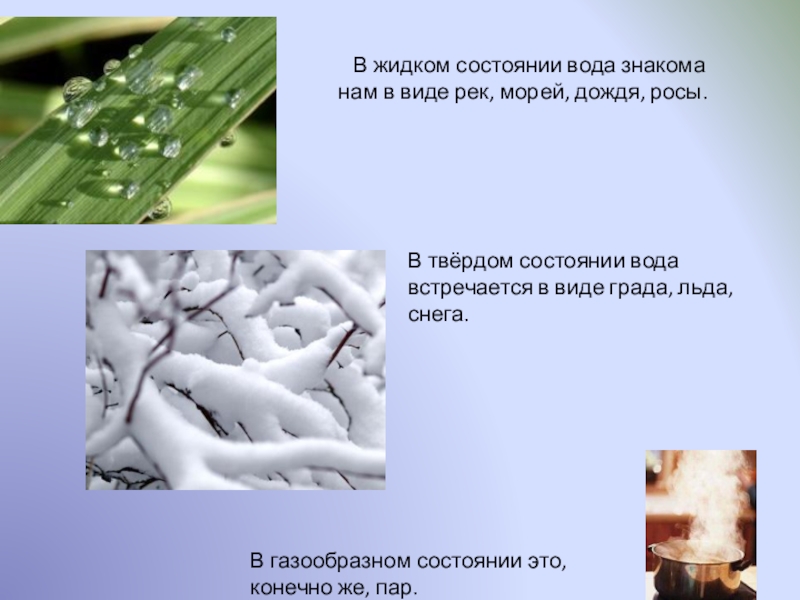 В жидком состоянии вода знакома нам в виде рек, морей, дождя, росы.

В твёрдом состоянии вода встречается в виде града, льда, снега.

В газообразном состоянии это, конечно же, пар.